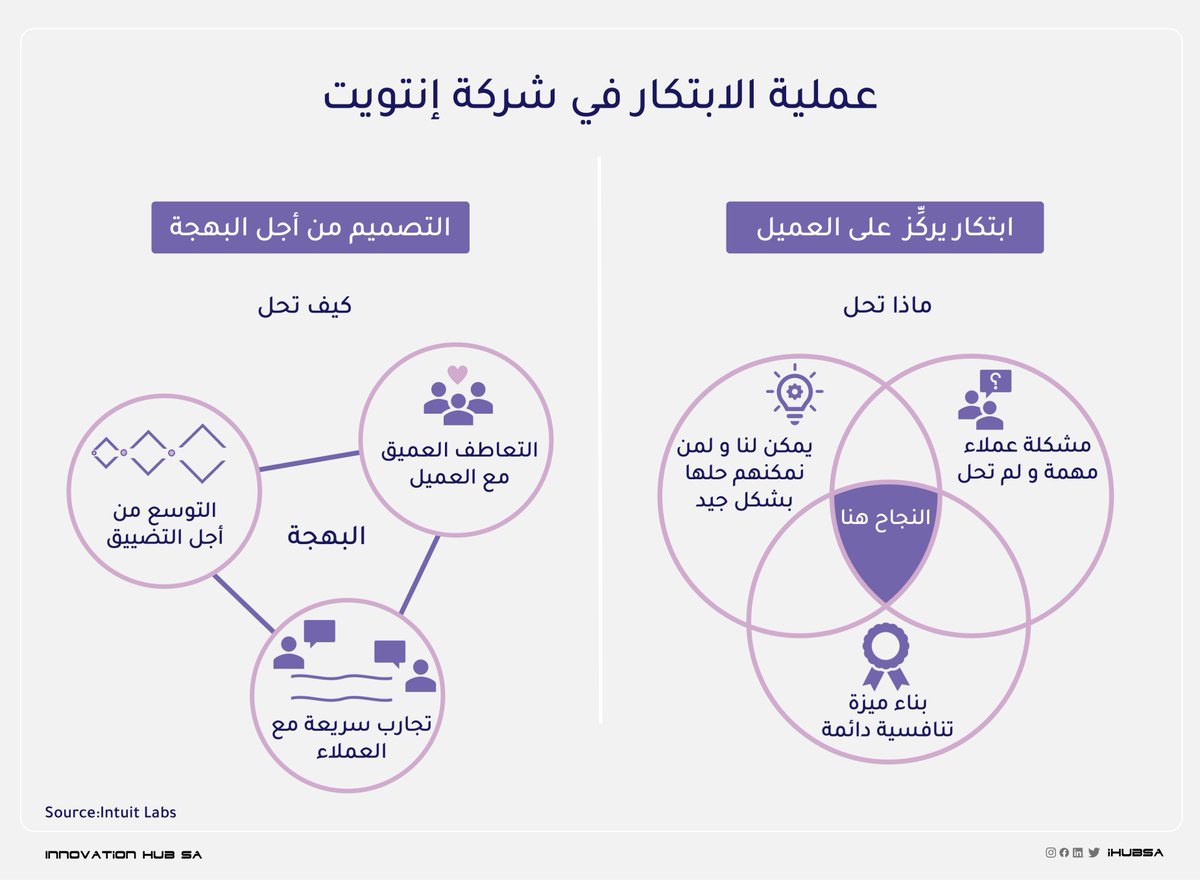 عملية الابتكار في شركة إنتويت

ابتكار يركِّز على العميل

ماذا تحل

مشكلة عملاء مهمة و لم تحل

يمكن لنا و لمن نمكنهم حلها بشكل جيد

النجاح هنا

بناء ميزة تنافسية دائمة

التصميم من أجل البهجة

كيف تحل

التعاطف العميق مع العميل

التوسع من أجل التضييق

البهجة

تجارب سريعة مع العملاء

Source:Intuit Labs

INNOVATION HUB SA

iHUBSA